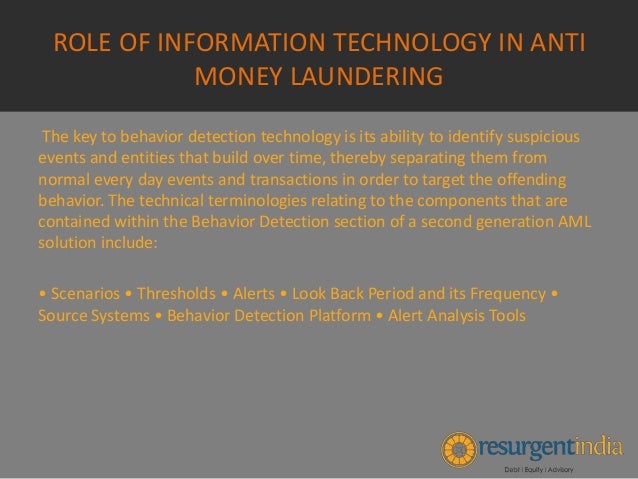 ROLE OF INFORMATION TECHNOLOGY IN ANTI MONEY LAUNDERING

The key to behavior detection technology is its ability to identify suspicious events and entities that build over time, thereby separating them from normal every day events and transactions in order to target the offending behavior. The technical terminologies relating to the components that are contained within the Behavior Detection section of a second generation AML solution include:

• Scenarios • Thresholds • Alerts • Look Back Period and its Frequency • Source Systems • Behavior Detection Platform • Alert Analysis Tools

resurgentindia
Debt | Equity | Advisory